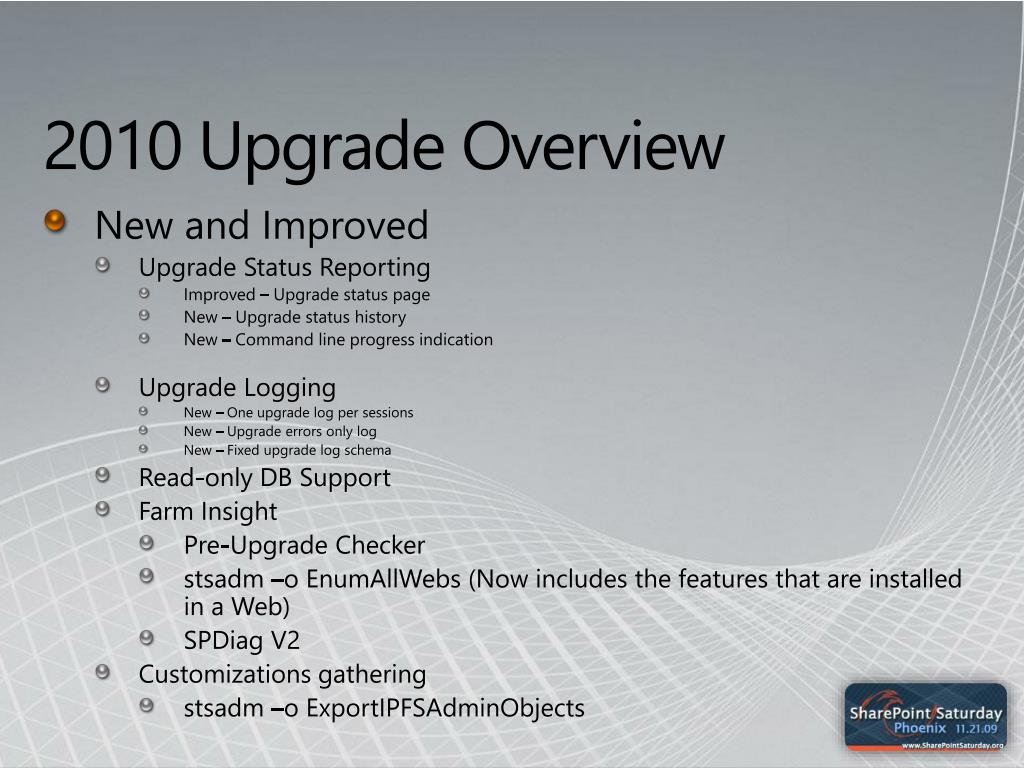 2010 Upgrade Overview

New and Improved

Upgrade Status Reporting

Improved – Upgrade status page

New – Upgrade status history

New – Command line progress indication

Upgrade Logging

New – One upgrade log per sessions

New – Upgrade errors only log

New – Fixed upgrade log schema

Read-only DB Support

Farm Insight

Pre-Upgrade Checker

stsadm –o EnumAllWebs (Now includes the features that are installed in a Web)

SPDiag V2

Customizations gathering

stsadm –o ExportIPFSAdminObjects

SharePoint Saturday Phoenix 11.21.09 www.SharePointSaturday.org